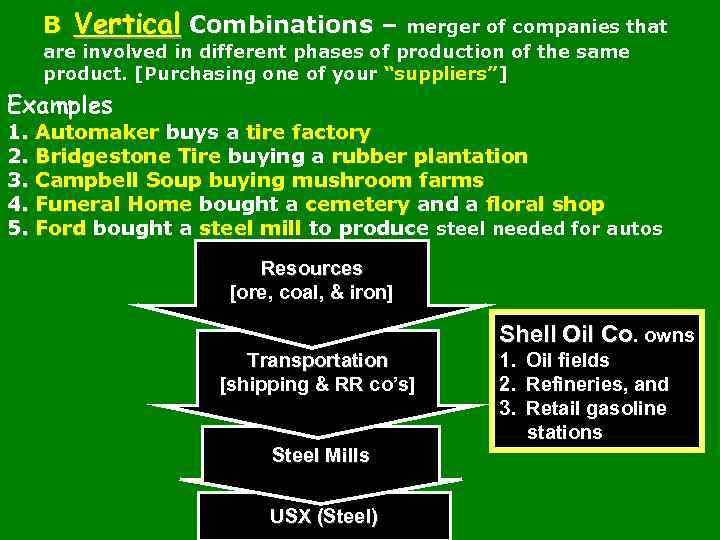 B Vertical Combinations – merger of companies that are involved in different phases of production of the same product. [Purchasing one of your "suppliers"]

Examples
1. Automaker buys a tire factory
2. Bridgestone Tire buying a rubber plantation
3. Campbell Soup buying mushroom farms
4. Funeral Home bought a cemetery and a floral shop
5. Ford bought a steel mill to produce steel needed for autos

Resources
[ore, coal, & iron]

Transportation
[shipping & RR co's]

Steel Mills

USX (Steel)

Shell Oil Co. owns
1. Oil fields
2. Refineries, and
3. Retail gasoline stations